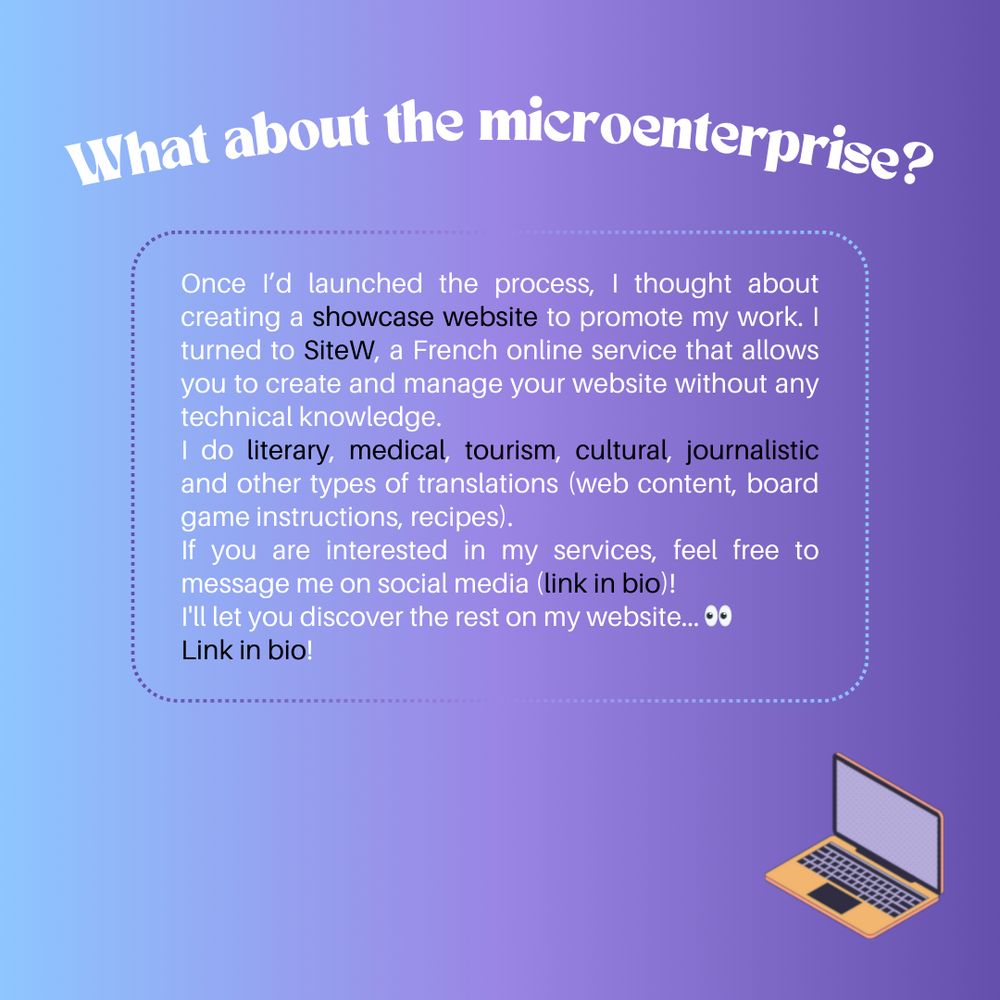 What about the microenterprise?

Once I'd launched the process, I thought about creating a showcase website to promote my work. I turned to SiteW, a French online service that allows you to create and manage your website without any technical knowledge.
I do literary, medical, tourism, cultural, journalistic and other types of translations (web content, board game instructions, recipes).
If you are interested in my services, feel free to message me on social media (link in bio)!
I'll let you discover the rest on my website... 👀
Link in bio!